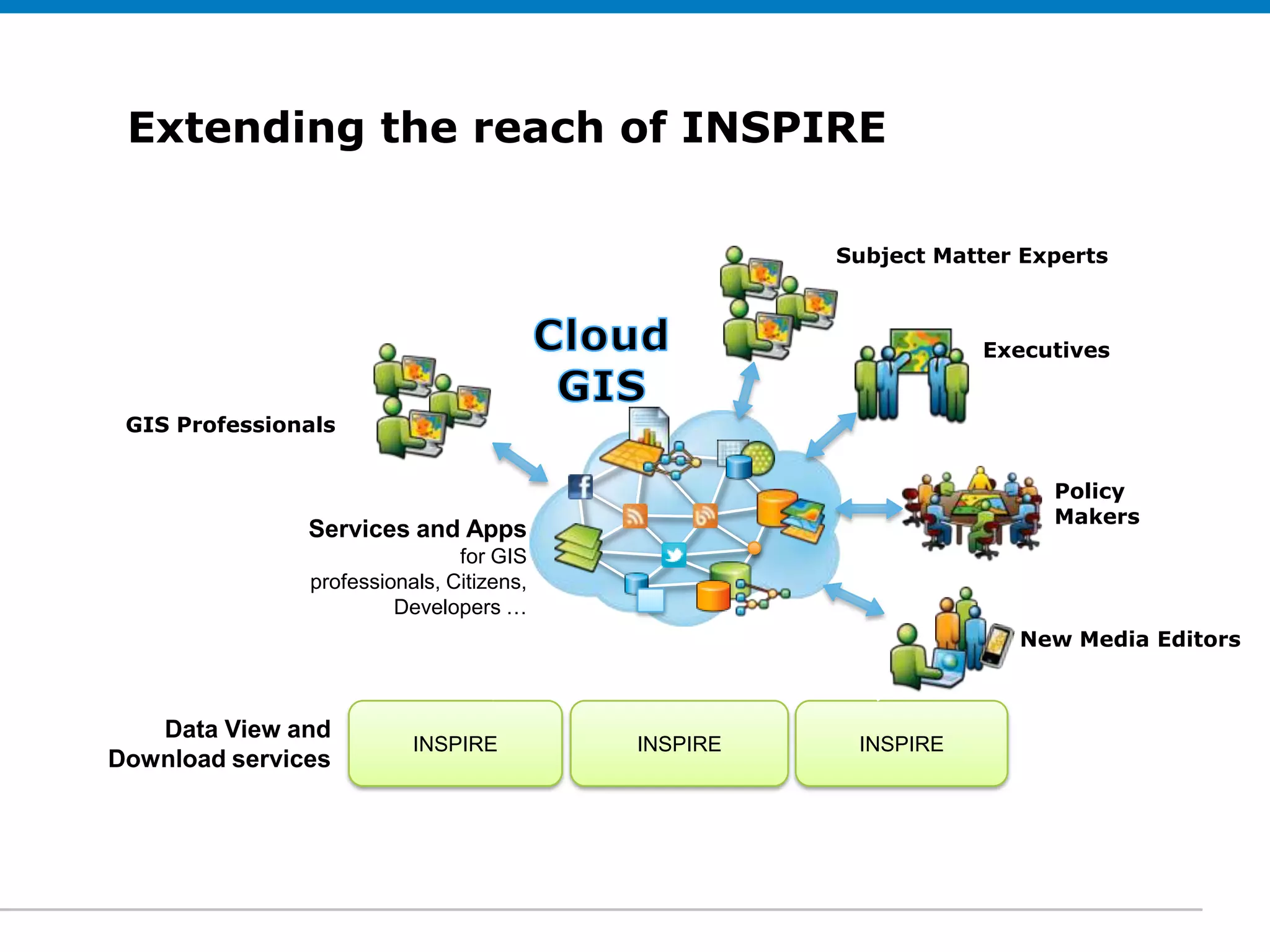 Extending the reach of INSPIRE

Subject Matter Experts

Cloud GIS

Executives

GIS Professionals

Policy Makers

Services and Apps
for GIS professionals, Citizens, Developers …

New Media Editors

Data View and Download services

INSPIRE

INSPIRE

INSPIRE